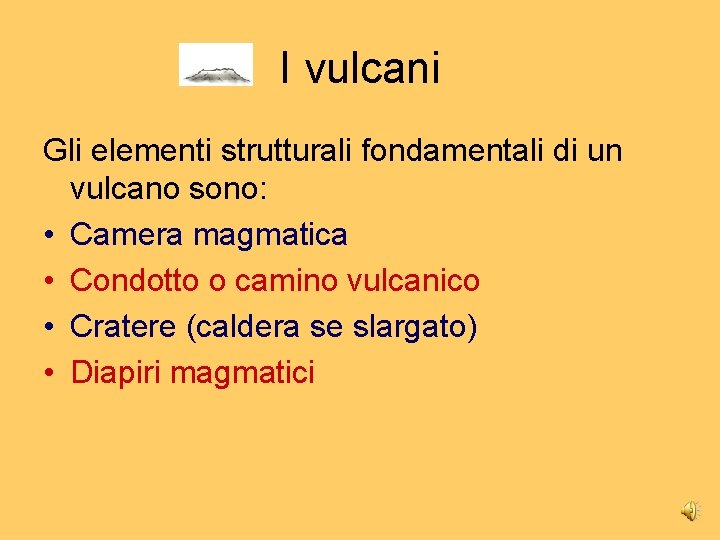 I vulcani

Gli elementi strutturali fondamentali di un vulcano sono:

• Camera magmatica
• Condotto o camino vulcanico
• Cratere (caldera se slargato)
• Diapiri magmatici